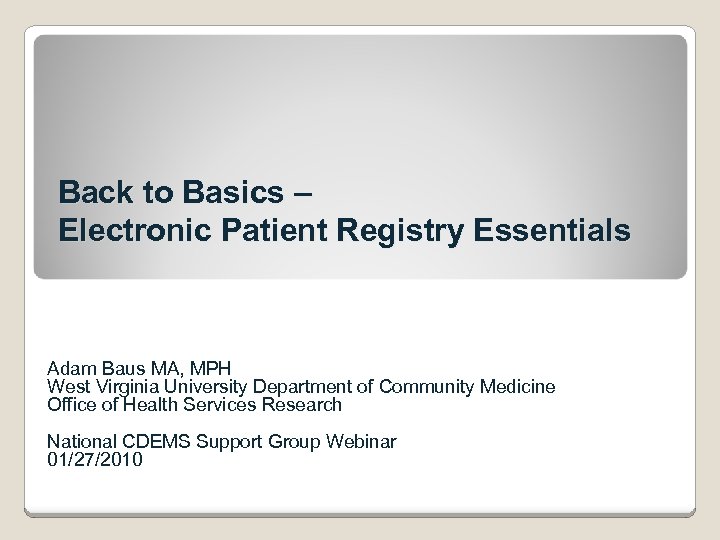 Back to Basics –
Electronic Patient Registry Essentials

Adam Baus MA, MPH
West Virginia University Department of Community Medicine
Office of Health Services Research

National CDEMS Support Group Webinar
01/27/2010